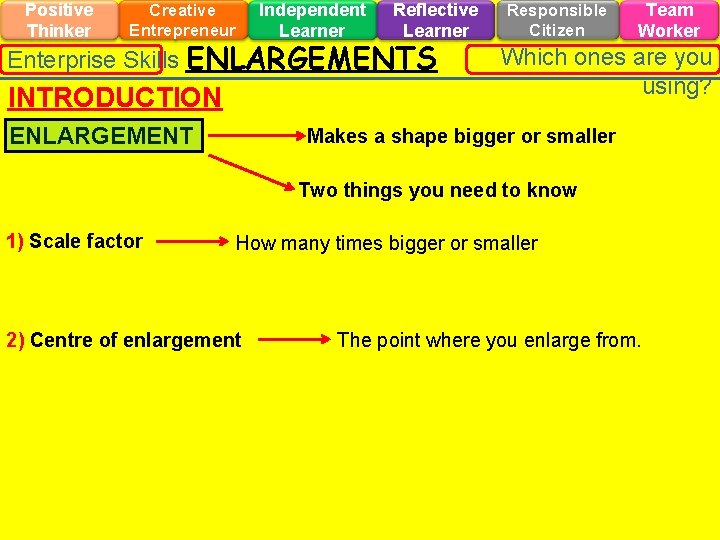 Positive Thinker

Creative Entrepreneur

Independent Learner

Reflective Learner

Responsible Citizen

Team Worker

Enterprise Skills

ENLARGEMENTS

Which ones are you using?

INTRODUCTION

ENLARGEMENT

Makes a shape bigger or smaller

Two things you need to know

1) Scale factor

How many times bigger or smaller

2) Centre of enlargement

The point where you enlarge from.